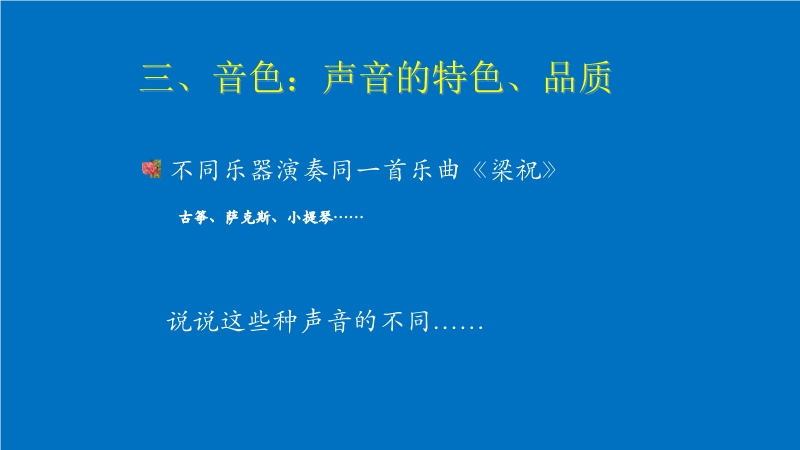 三、音色：声音的特色、品质

不同乐器演奏同一首乐曲《梁祝》

古筝、萨克斯、小提琴……

说说这些种声音的不同……